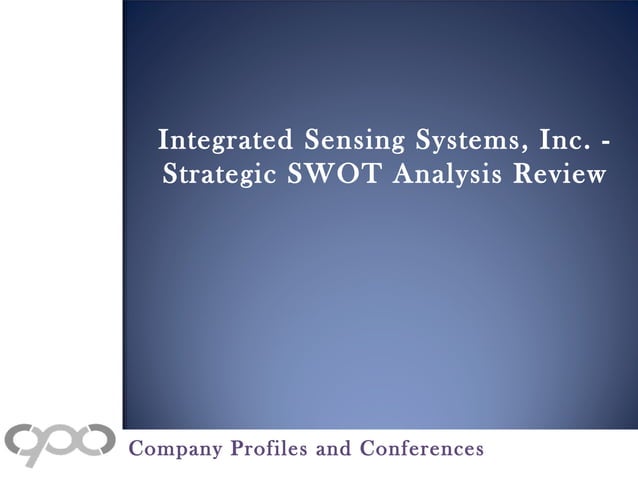 Integrated Sensing Systems, Inc. - Strategic SWOT Analysis Review

Company Profiles and Conferences